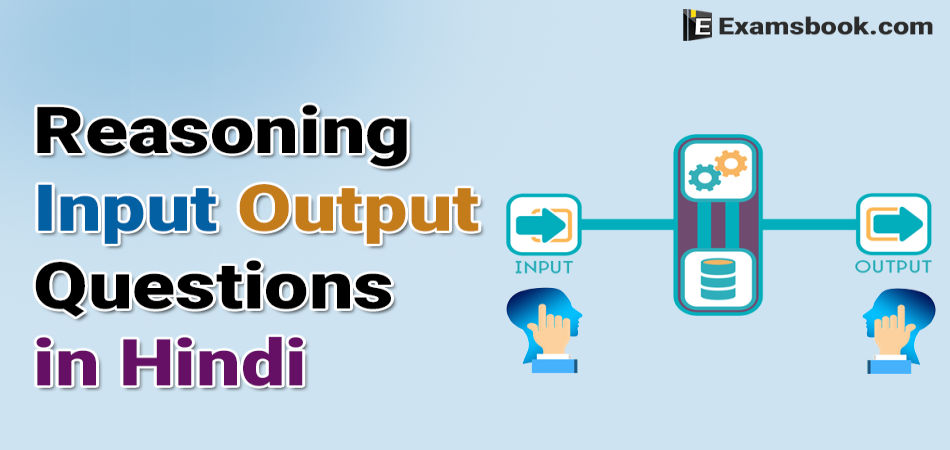 Examsbook.com

Reasoning
Input Output
Questions
in Hindi

INPUT

OUTPUT